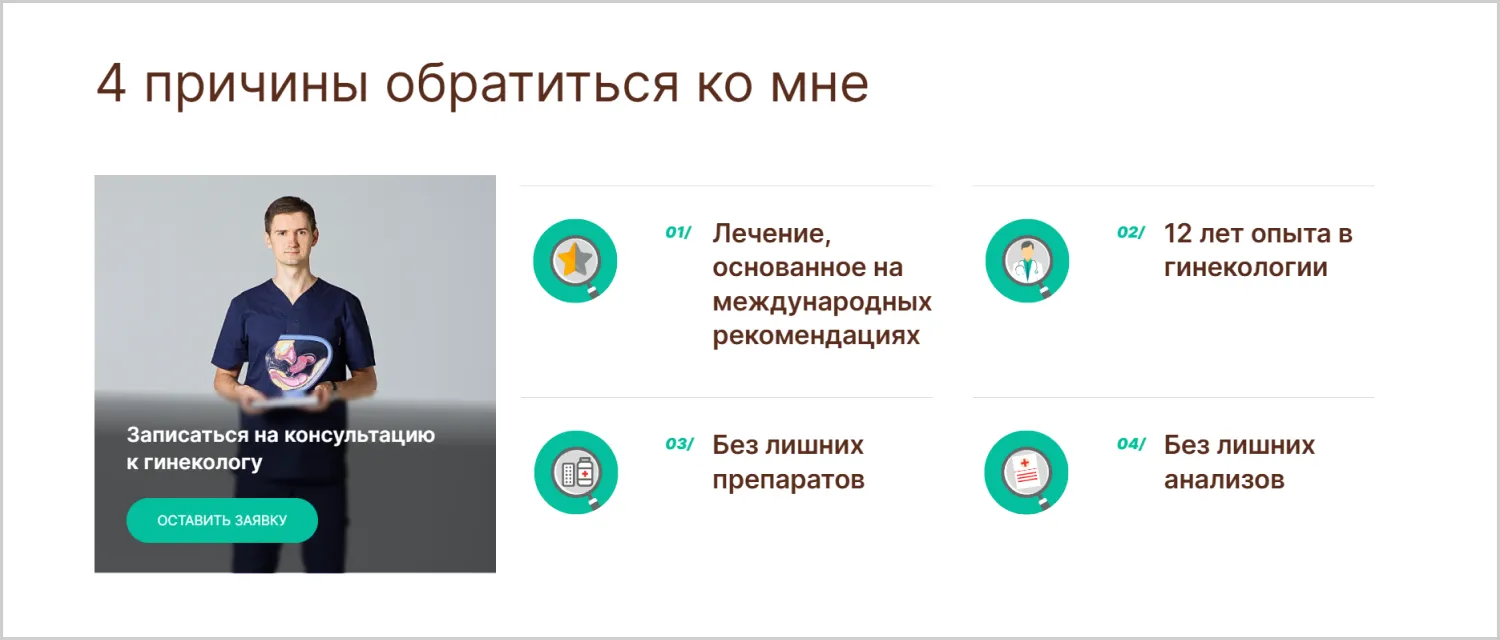 4 причины обратиться ко мне

Записаться на консультацию к гинекологу

ОСТАВИТЬ ЗАЯВКУ

01/ Лечение, основанное на международных рекомендациях

02/ 12 лет опыта в гинекологии

03/ Без лишних препаратов

04/ Без лишних анализов